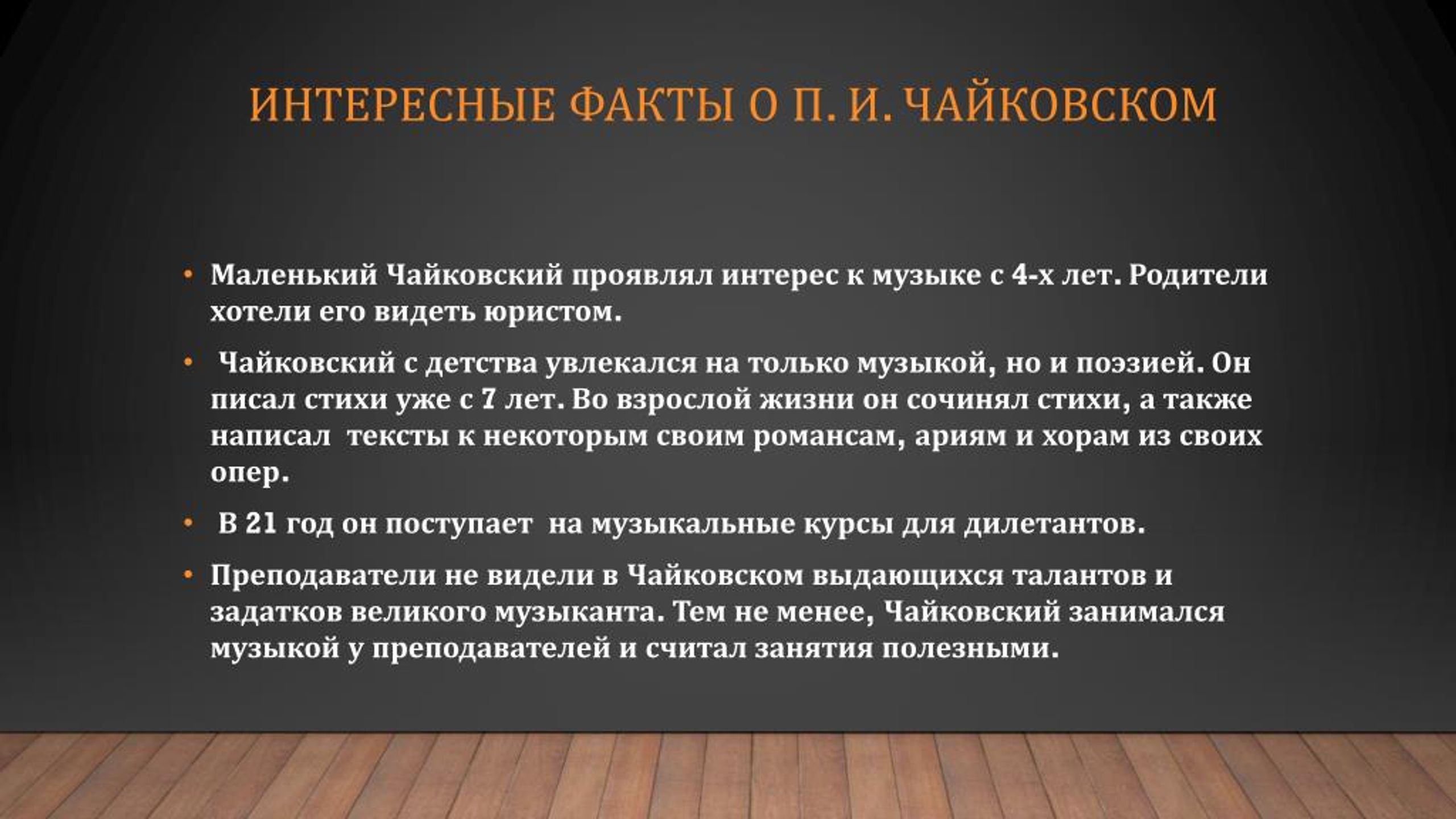 ИНТЕРЕСНЫЕ ФАКТЫ О П. И. ЧАЙКОВСКОМ

• Маленький Чайковский проявлял интерес к музыке с 4-х лет. Родители хотели его видеть юристом.

• Чайковский с детства увлекался на только музыкой, но и поэзией. Он писал стихи уже с 7 лет. Во взрослой жизни он сочинял стихи, а также написал тексты к некоторым своим романсам, ариям и хорам из своих опер.

• В 21 год он поступает на музыкальные курсы для дилетантов.

• Преподаватели не видели в Чайковском выдающихся талантов и задатков великого музыканта. Тем не менее, Чайковский занимался музыкой у преподавателей и считал занятия полезными.